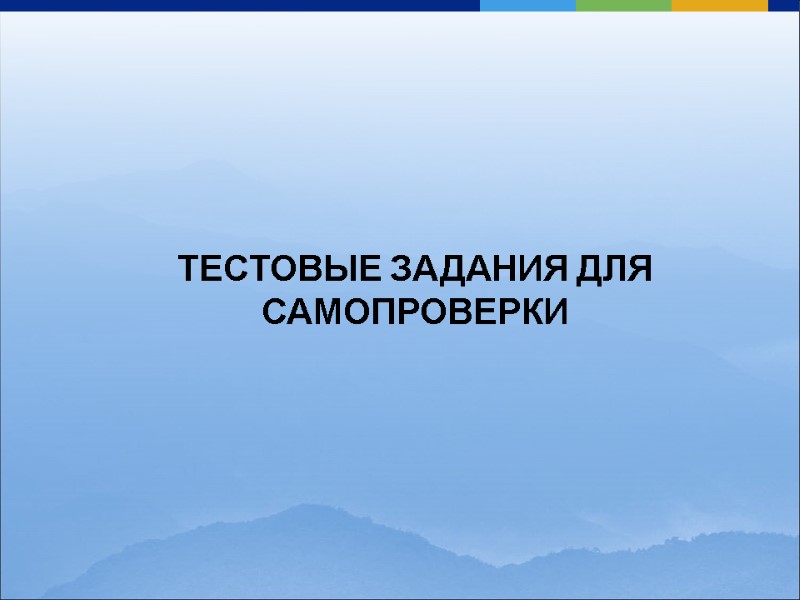 ТЕСТОВЫЕ ЗАДАНИЯ ДЛЯ САМОПРОВЕРКИ